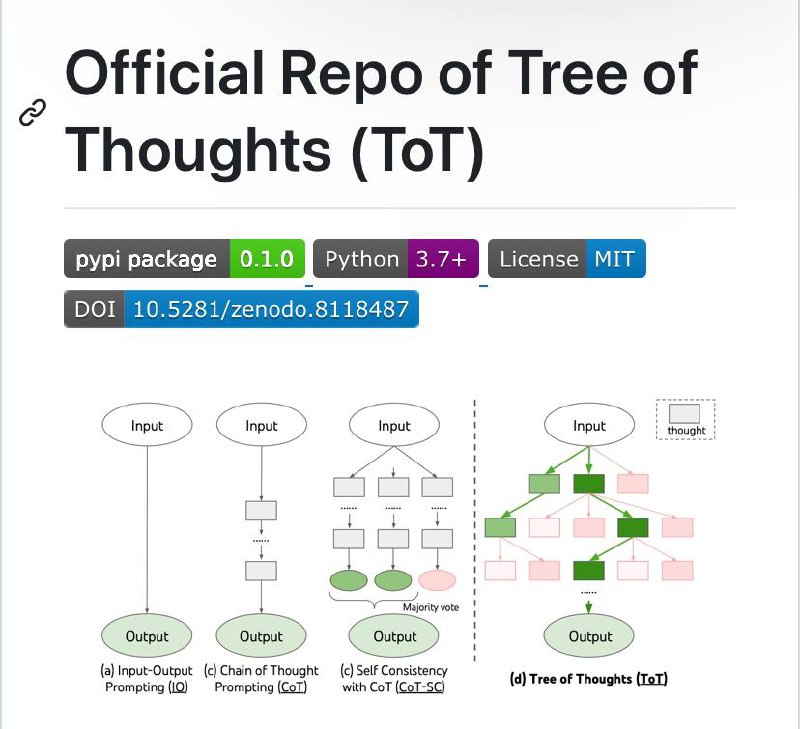 Official Repo of Tree of Thoughts (ToT)

pypi package 0.1.0 Python 3.7+ License MIT

DOI 10.5281/zenodo.8118487

Input

Output

(a) Input-Output Prompting (IO)

Input

Output

(c) Chain of Thought Prompting (CoT)

Input

Majority vote

Output

(c) Self Consistency with CoT (CoT-SC)

Input

thought

Output

(d) Tree of Thoughts (ToT)